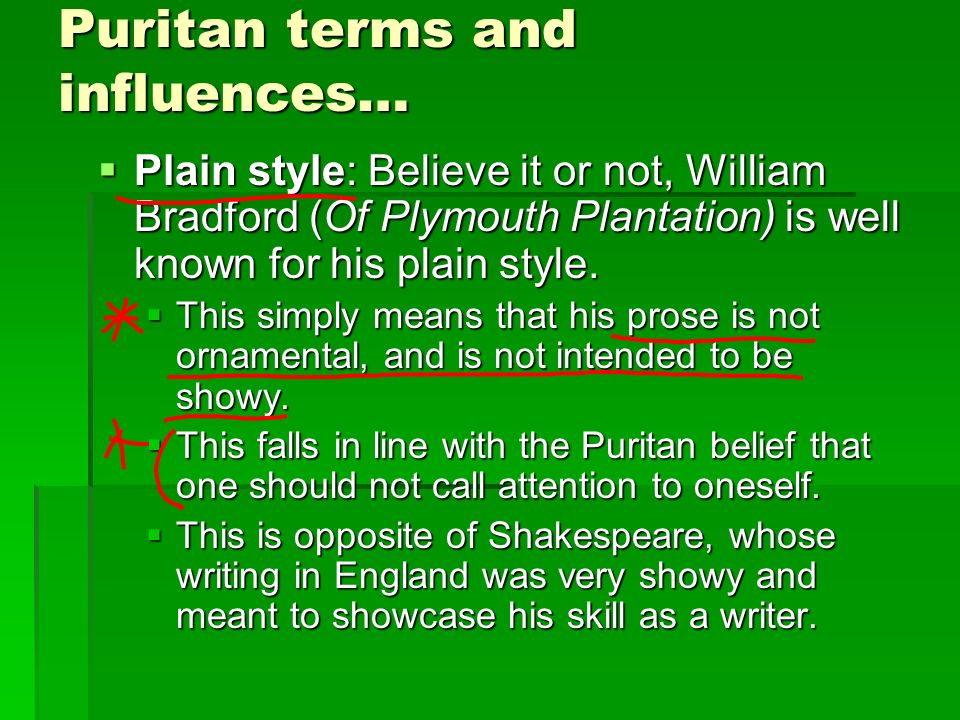 Puritan terms and influences…

Plain style: Believe it or not, William Bradford (Of Plymouth Plantation) is well known for his plain style.

This simply means that his prose is not ornamental, and is not intended to be showy.

This falls in line with the Puritan belief that one should not call attention to oneself.

This is opposite of Shakespeare, whose writing in England was very showy and meant to showcase his skill as a writer.